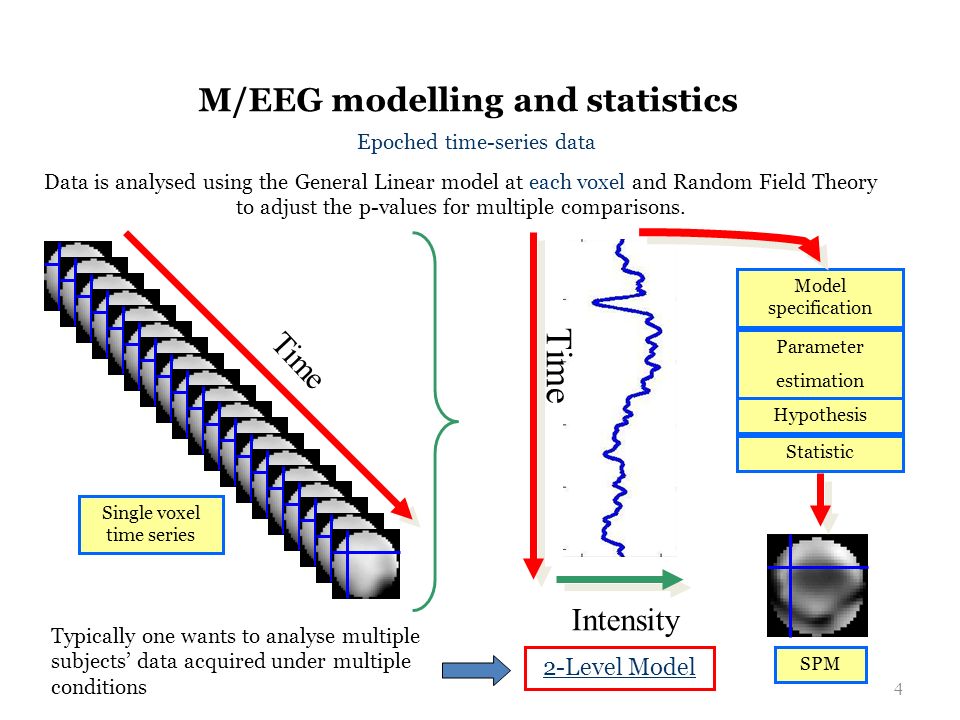 M/EEG modelling and statistics

Epoched time-series data

Data is analysed using the General Linear model at each voxel and Random Field Theory to adjust the p-values for multiple comparisons.

Time

Single voxel time series

Time

Intensity

Model specification

Parameter estimation

Hypothesis

Statistic

SPM

Typically one wants to analyse multiple subjects' data acquired under multiple conditions

2-Level Model

4